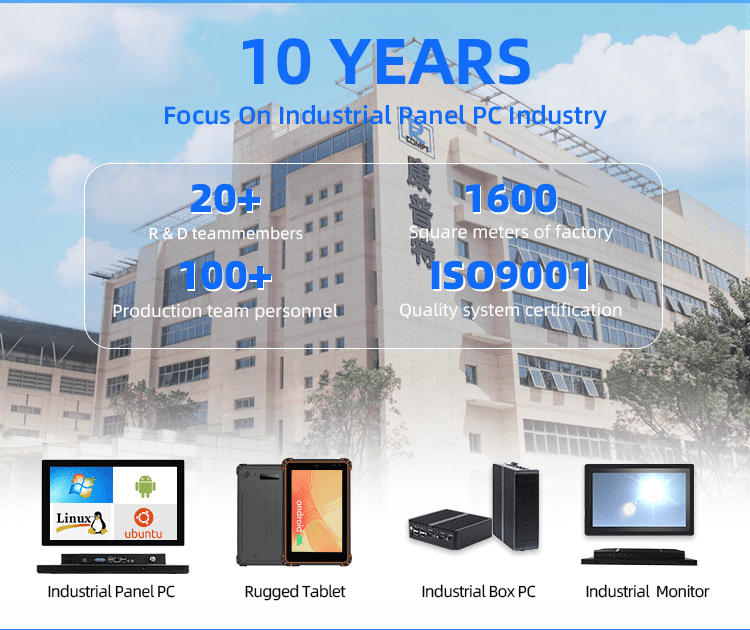 10 YEARS
Focus On Industrial Panel PC Industry

COMPT
康普特

20+
R & D teammembers

1600
Square meters of factory

100+
Production team personnel

ISO9001
Quality system certification

Linux
ubuntu

android

Industrial Panel PC

Rugged Tablet

Industrial Box PC

Industrial Monitor